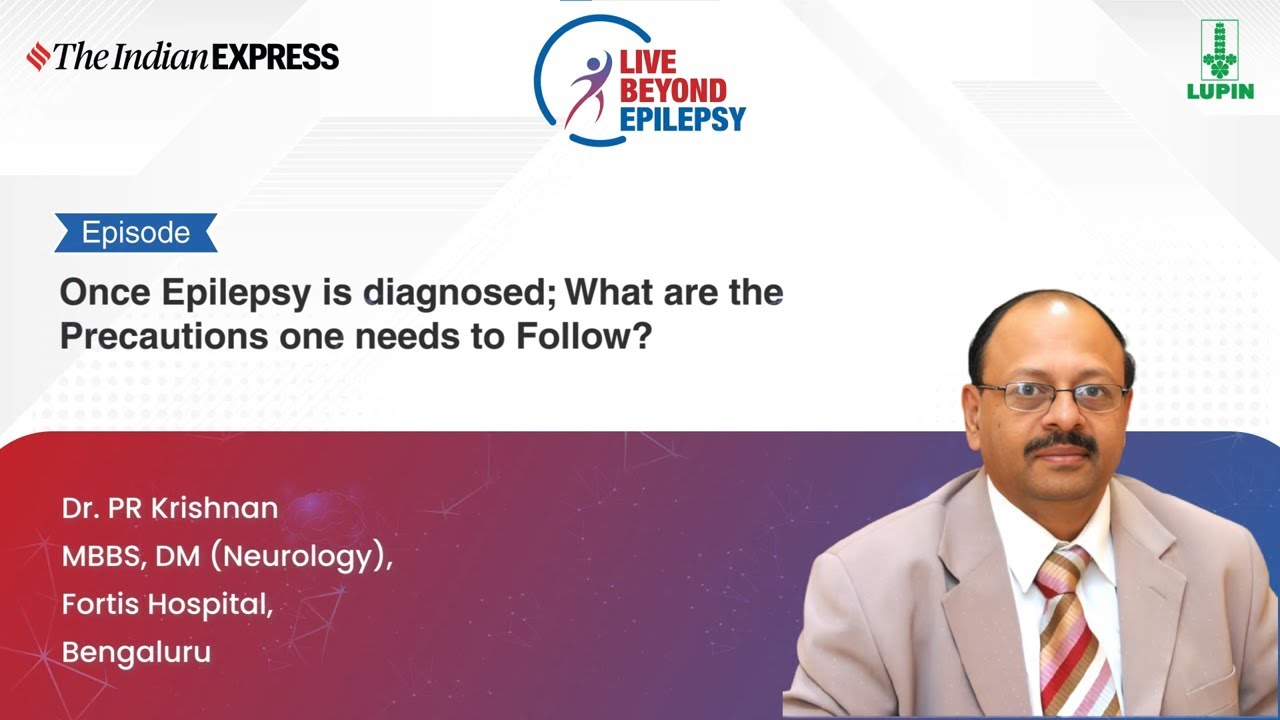 The Indian EXPRESS

LIVE BEYOND EPILEPSY

LUPIN

Episode

Once Epilepsy is diagnosed; What are the Precautions one needs to Follow?

Dr. PR Krishnan
MBBS, DM (Neurology),
Fortis Hospital,
Bengaluru